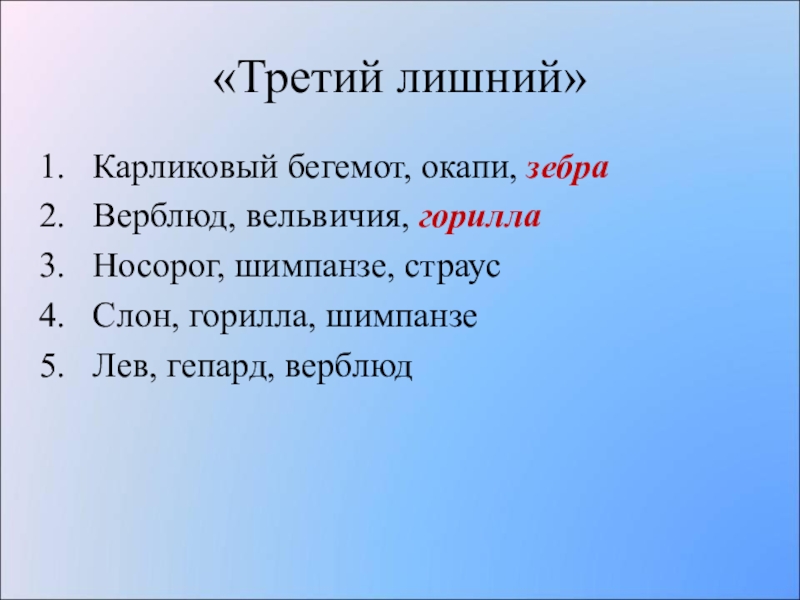 «Третий лишний»

1. Карликовый бегемот, окапи, зебра
2. Верблюд, вельвичия, горилла
3. Носорог, шимпанзе, страус
4. Слон, горилла, шимпанзе
5. Лев, гепард, верблюд